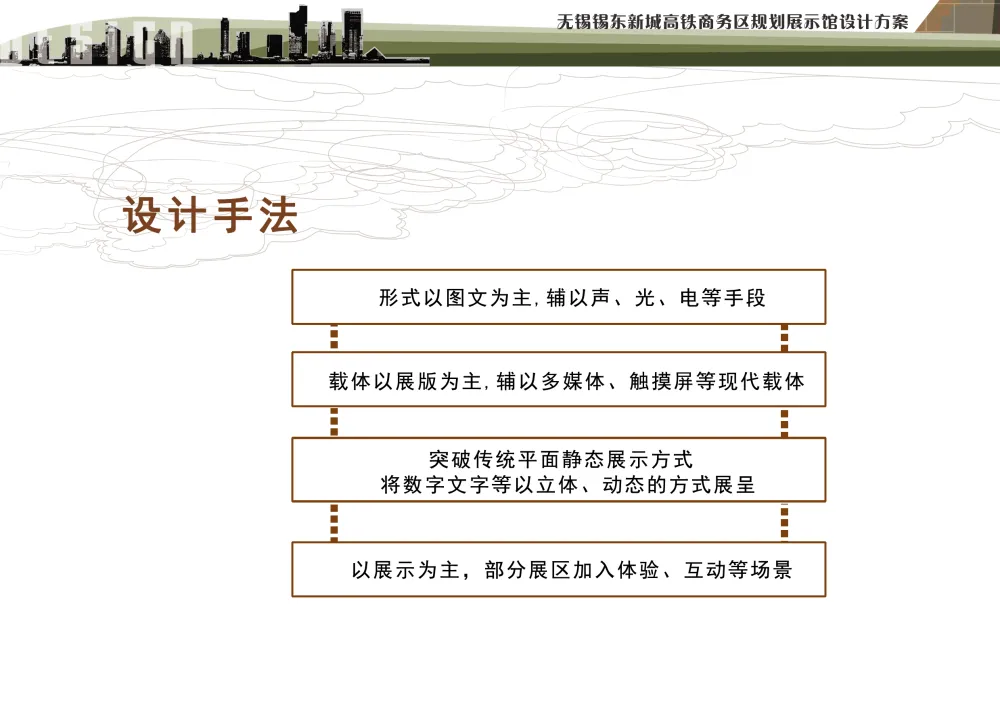 无锡锡东新城高铁商务区规划展示馆设计方案

设计手法

形式以图文为主, 辅以声、光、电等手段

载体以展版为主, 辅以多媒体、触摸屏等现代载体

突破传统平面静态展示方式
将数字文字等以立体、动态的方式展呈

以展示为主，部分展区加入体验、互动等场景